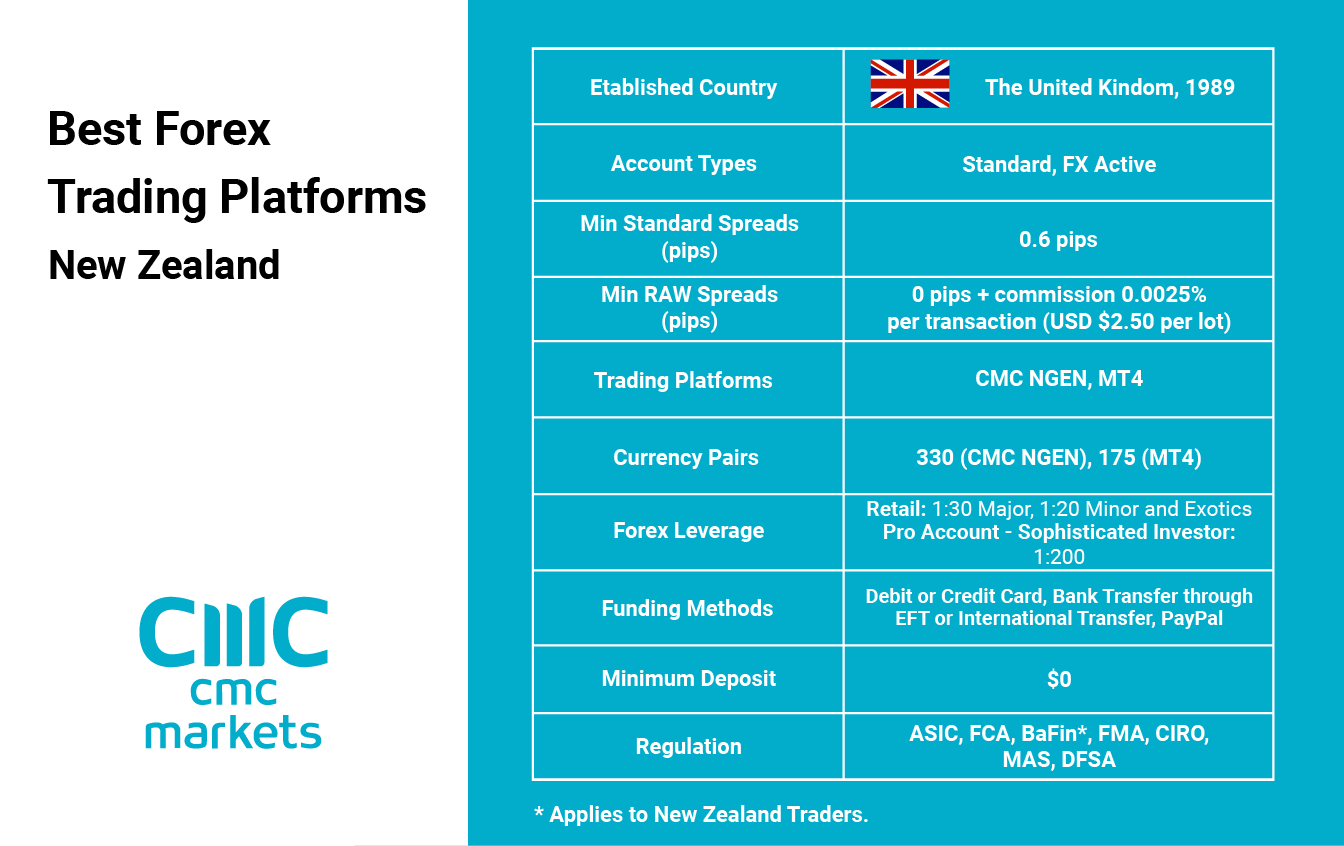 Best Forex Trading Platforms
New Zealand

CMC
cmc
markets

| Etablished Country | The United Kindom, 1989 |
|---|---|
| Account Types | Standard, FX Active |
| Min Standard Spreads (pips) | 0.6 pips |
| Min RAW Spreads (pips) | 0 pips + commission 0.0025% per transaction (USD $2.50 per lot) |
| Trading Platforms | CMC NGEN, MT4 |
| Currency Pairs | 330 (CMC NGEN), 175 (MT4) |
| Forex Leverage | Retail: 1:30 Major, 1:20 Minor and Exotics Pro Account - Sophisticated Investor: 1:200 |
| Funding Methods | Debit or Credit Card, Bank Transfer through EFT or International Transfer, PayPal |
| Minimum Deposit | $0 |
| Regulation | ASIC, FCA, BaFin*, FMA, CIRO, MAS, DFSA |

* Applies to New Zealand Traders.